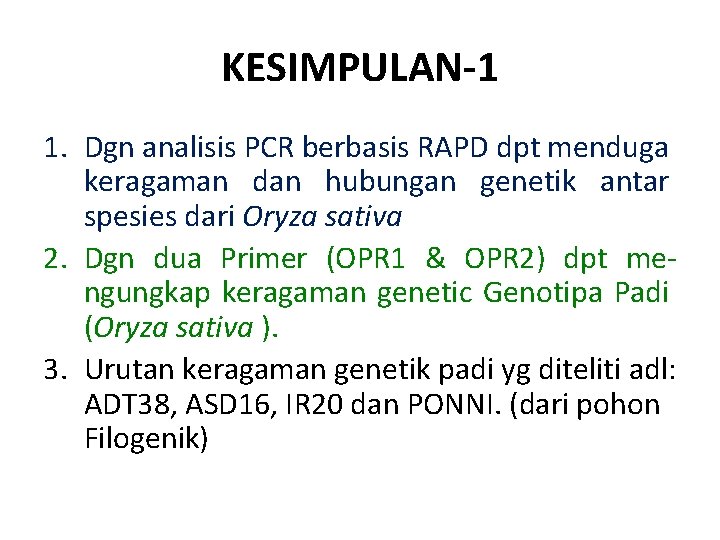 KESIMPULAN-1

1. Dgn analisis PCR berbasis RAPD dpt menduga keragaman dan hubungan genetik antar spesies dari Oryza sativa
2. Dgn dua Primer (OPR1 & OPR2) dpt mengungkap keragaman genetic Genotipa Padi (Oryza sativa ).
3. Urutan keragaman genetik padi yg diteliti adl: ADT38, ASD16, IR20 dan PONNI. (dari pohon Filogenik)